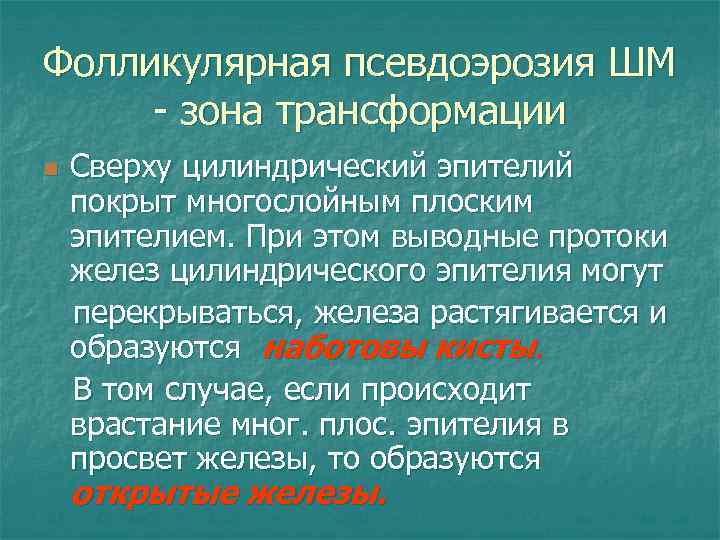 Фолликулярная псевдоэрозия ШМ - зона трансформации

Сверху цилиндрический эпителий покрыт многослойным плоским эпителием. При этом выводные протоки желез цилиндрического эпителия могут перекрываться, железа растягивается и образуются наботовы кисты.

В том случае, если происходит врастание мног. плос. эпителия в просвет железы, то образуются открытые железы.